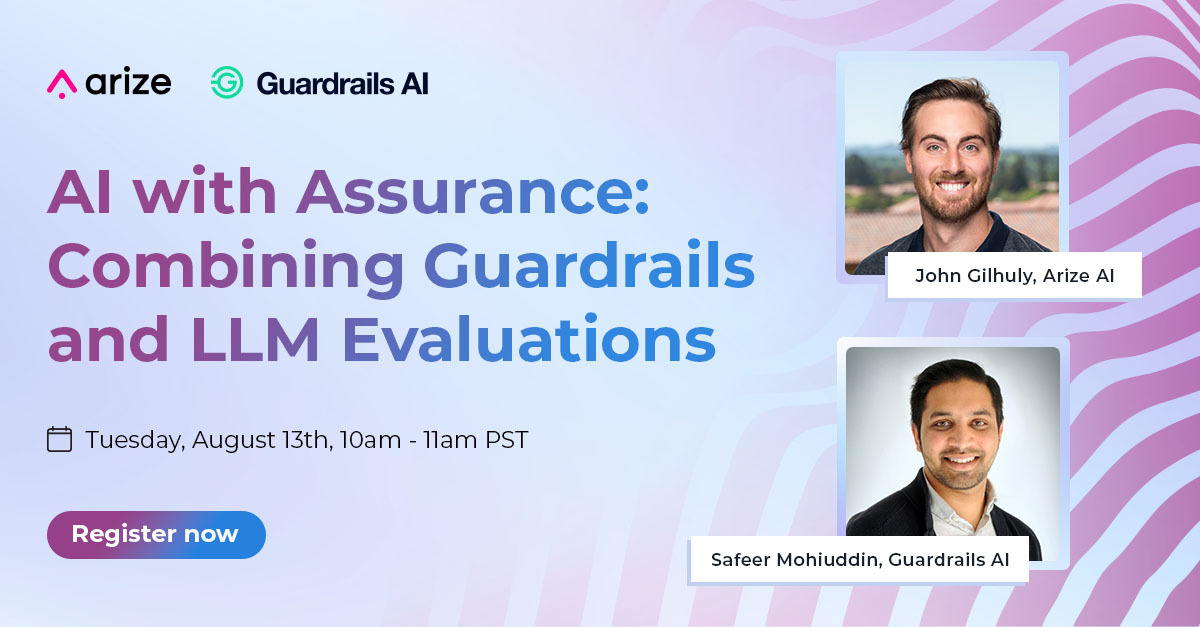 arize Guardrails AI

AI with Assurance: Combining Guardrails and LLM Evaluations

Tuesday, August 13th, 10am - 11am PST

Register now

John Gilhuly, Arize AI

Safeer Mohiuddin, Guardrails AI